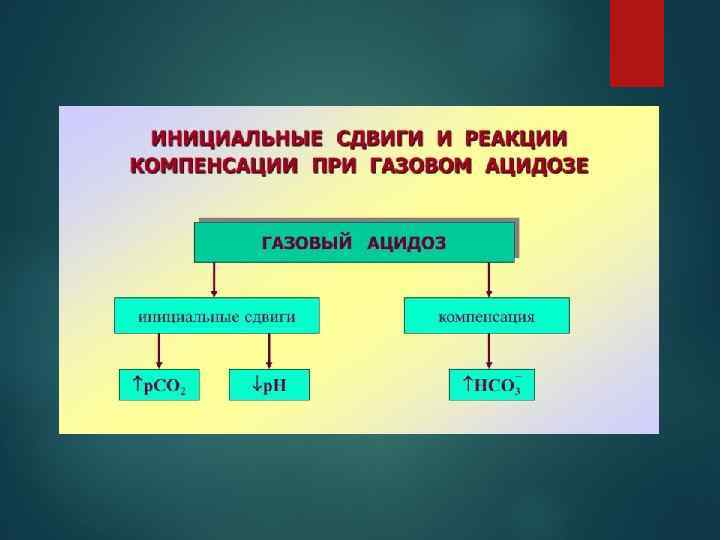 ИНИЦИАЛЬНЫЕ СДВИГИ И РЕАКЦИИ КОМПЕНСАЦИИ ПРИ ГАЗОВОМ АЦИДОЗЕ

ГАЗОВЫЙ АЦИДОЗ

инициальные сдвиги

компенсация

$\uparrow pCO_2$

$\downarrow pH$

$\uparrow HCO_3^-$